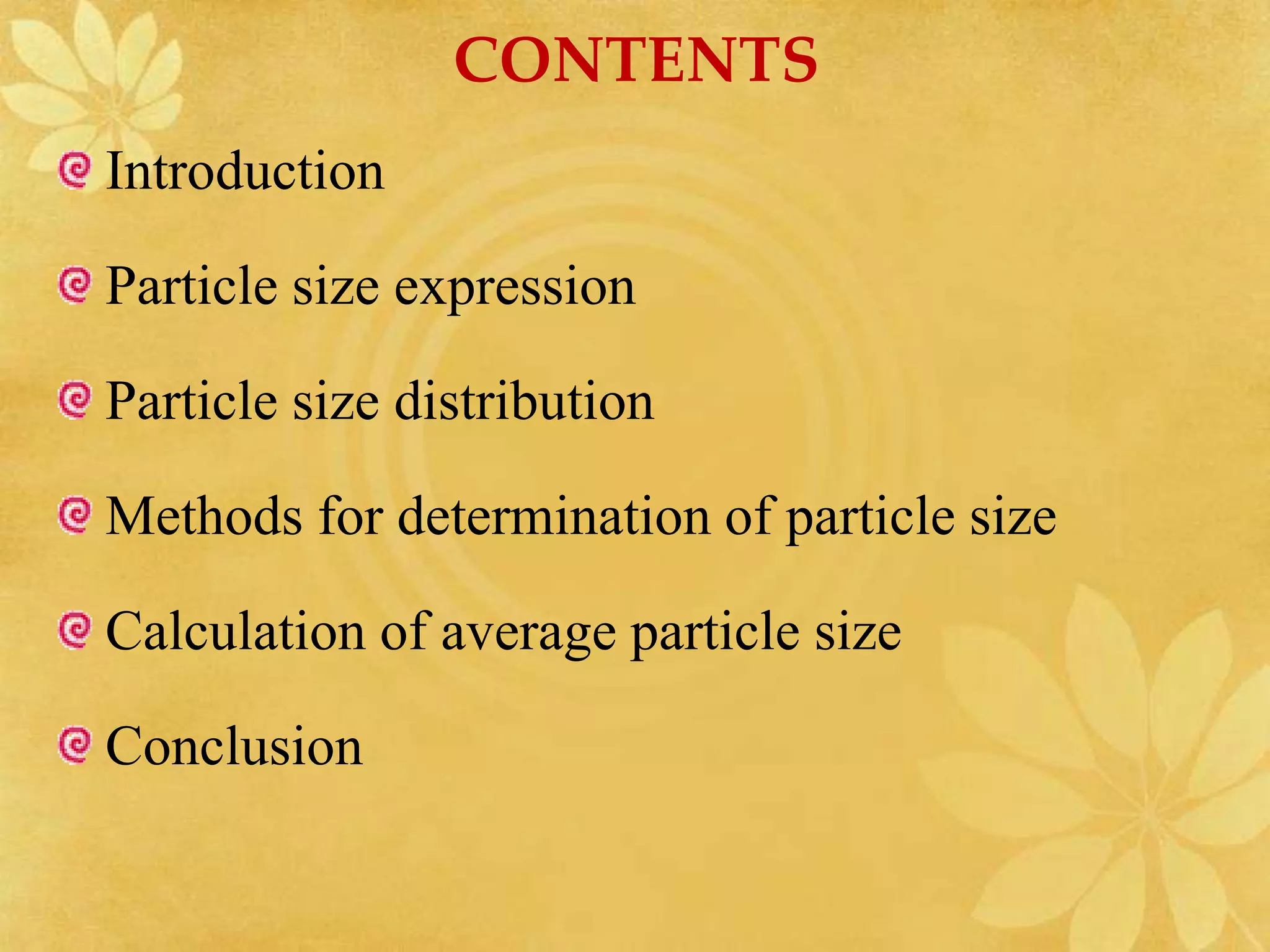 CONTENTS

Introduction

Particle size expression

Particle size distribution

Methods for determination of particle size

Calculation of average particle size

Conclusion